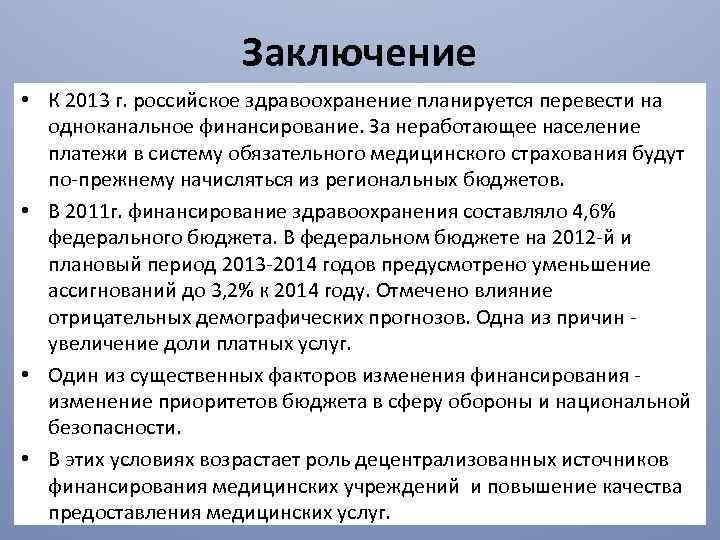 Заключение

• К 2013 г. российское здравоохранение планируется перевести на одноканальное финансирование. За неработающее население платежи в систему обязательного медицинского страхования будут по-прежнему начисляться из региональных бюджетов.

• В 2011г. финансирование здравоохранения составляло 4,6% федерального бюджета. В федеральном бюджете на 2012-й и плановый период 2013-2014 годов предусмотрено уменьшение ассигнований до 3,2% к 2014 году. Отмечено влияние отрицательных демографических прогнозов. Одна из причин - увеличение доли платных услуг.

• Один из существенных факторов изменения финансирования - изменение приоритетов бюджета в сферу обороны и национальной безопасности.

• В этих условиях возрастает роль децентрализованных источников финансирования медицинских учреждений и повышение качества предоставления медицинских услуг.